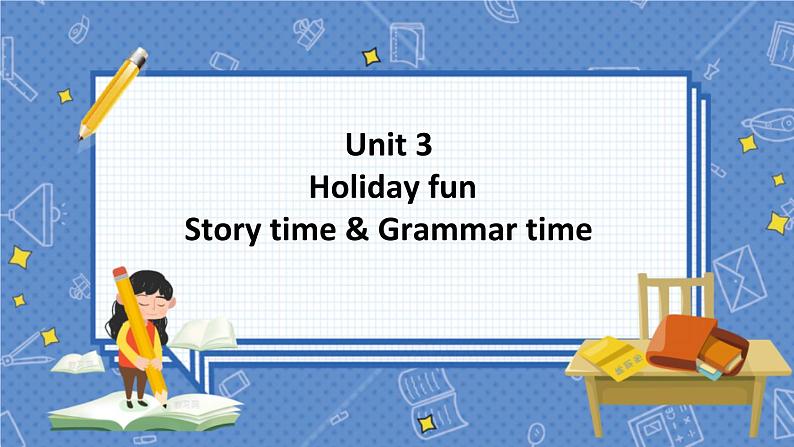 Unit 3
Holiday fun
Story time & Grammar time